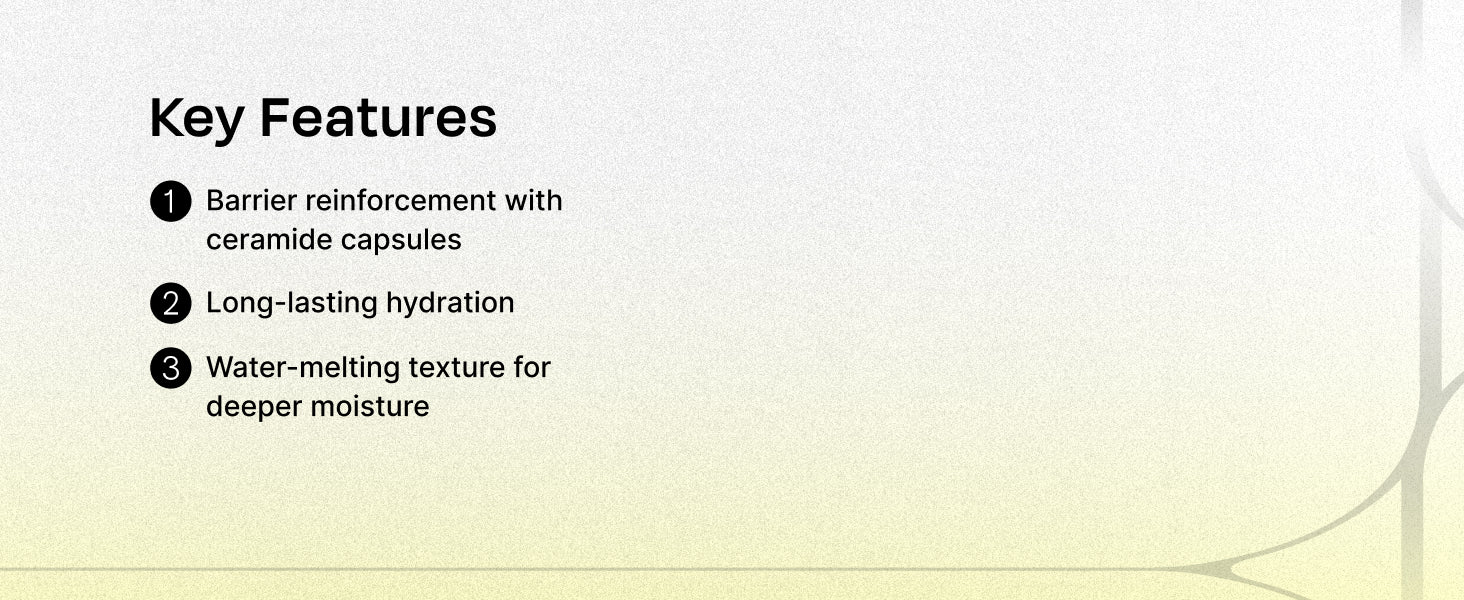 Key Features

1 Barrier reinforcement with ceramide capsules

2 Long-lasting hydration

3 Water-melting texture for deeper moisture